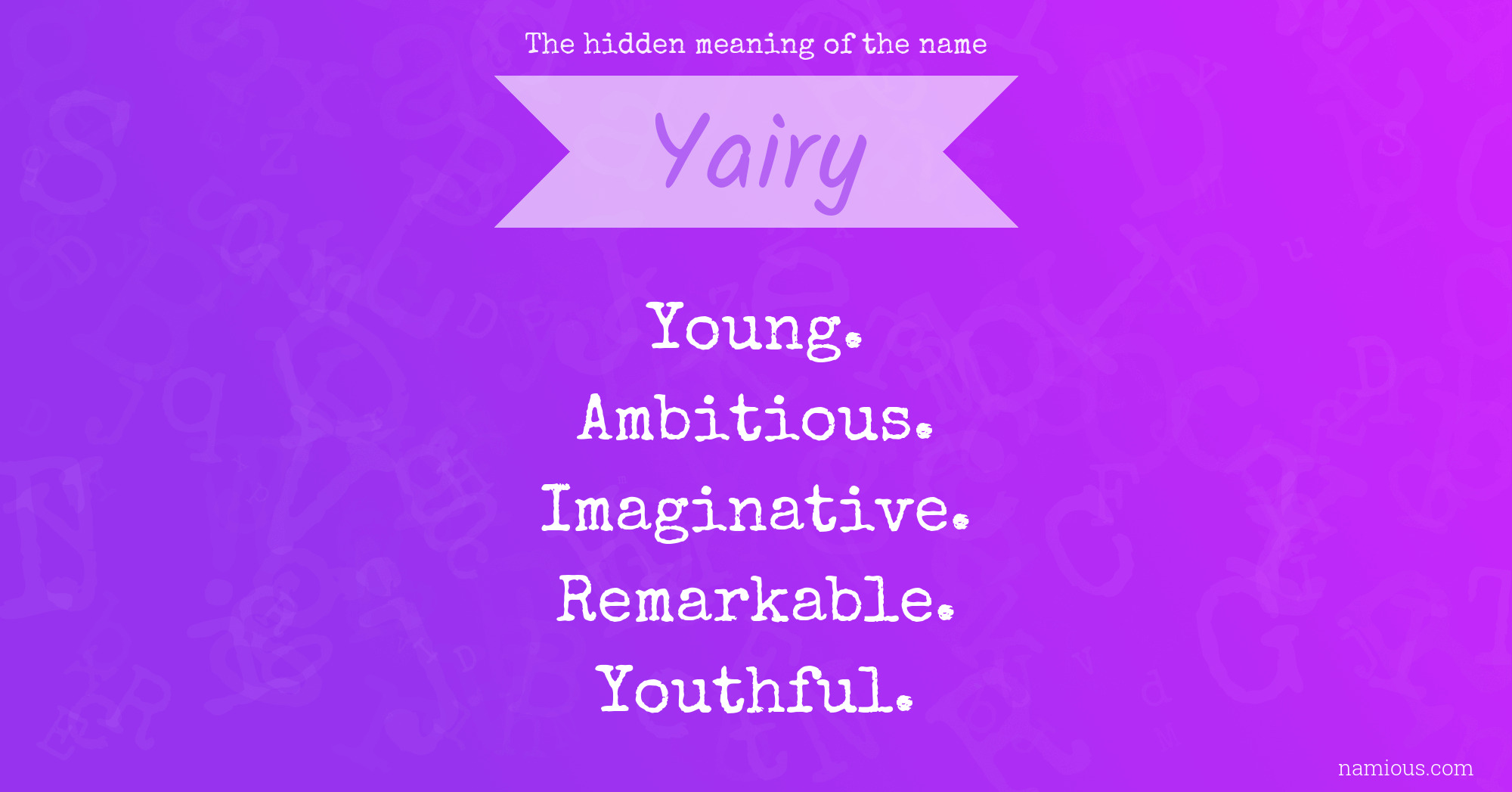 The hidden meaning of the name

Yairy

Young.
Ambitious.
Imaginative.
Remarkable.
Youthful.

namious.com